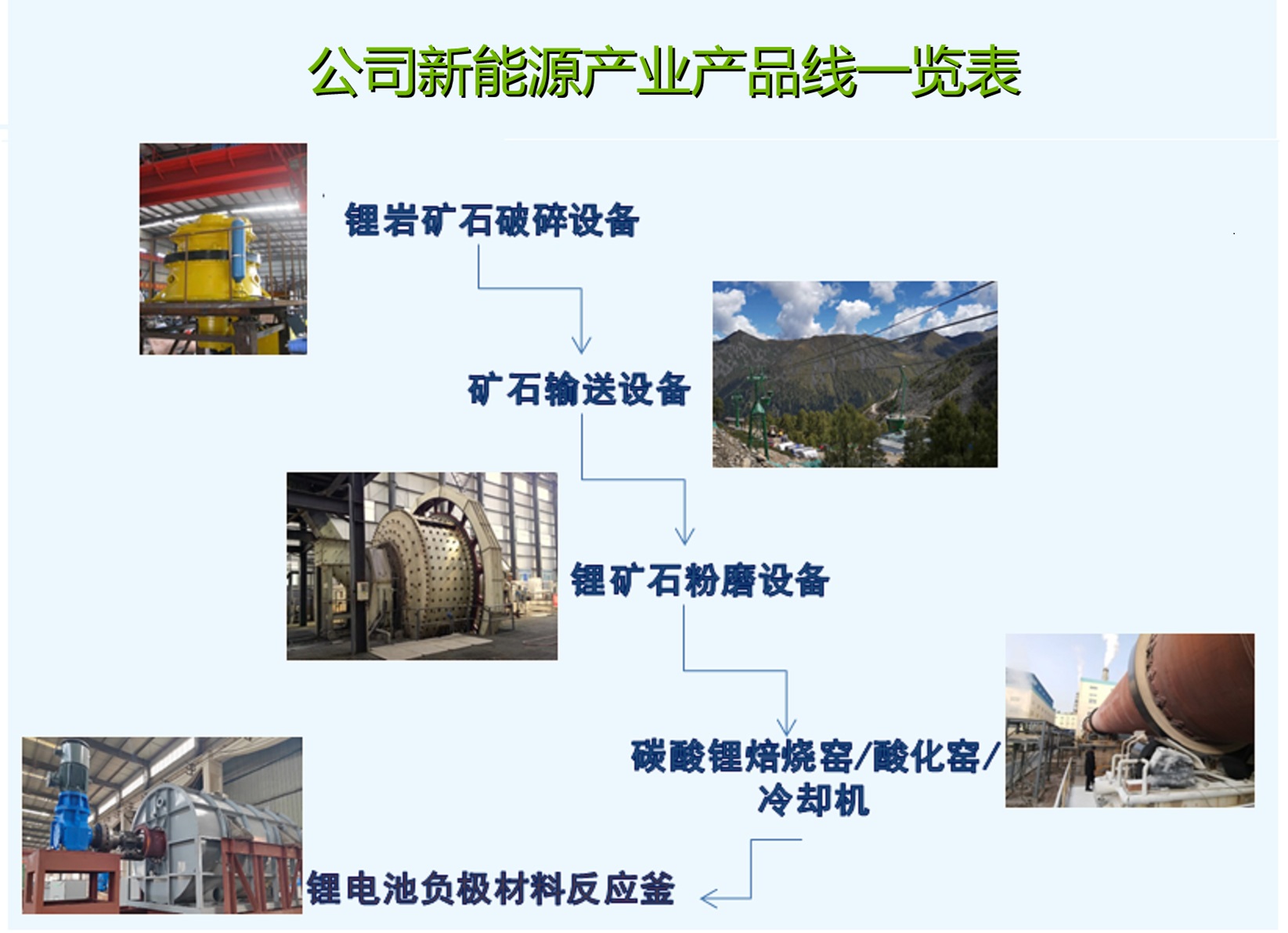 公司新能源产业产品线一览表

锂岩矿石破碎设备

矿石输送设备

锂矿石粉磨设备

碳酸锂焙烧窑/酸化窑/冷却机

锂电池负极材料反应釜